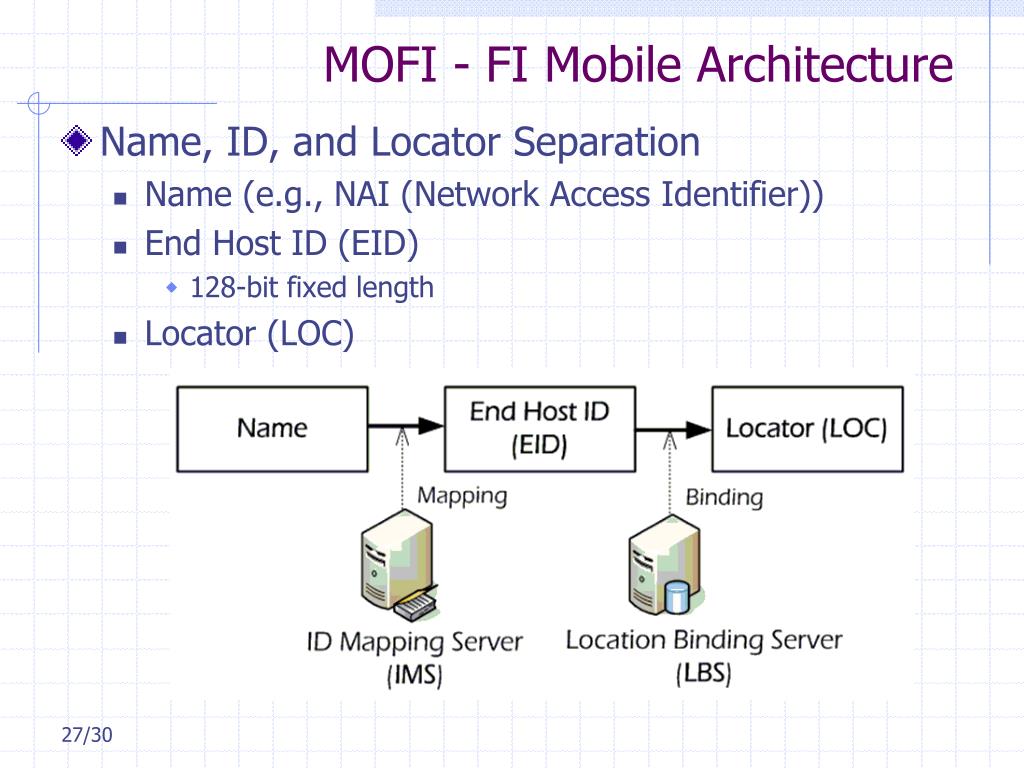 MOFI - FI Mobile Architecture

Name, ID, and Locator Separation

Name (e.g., NAI (Network Access Identifier))

End Host ID (EID)

128-bit fixed length

Locator (LOC)

Name

End Host ID (EID)

Locator (LOC)

Mapping

Binding

ID Mapping Server (IMS)

Location Binding Server (LBS)

27/30